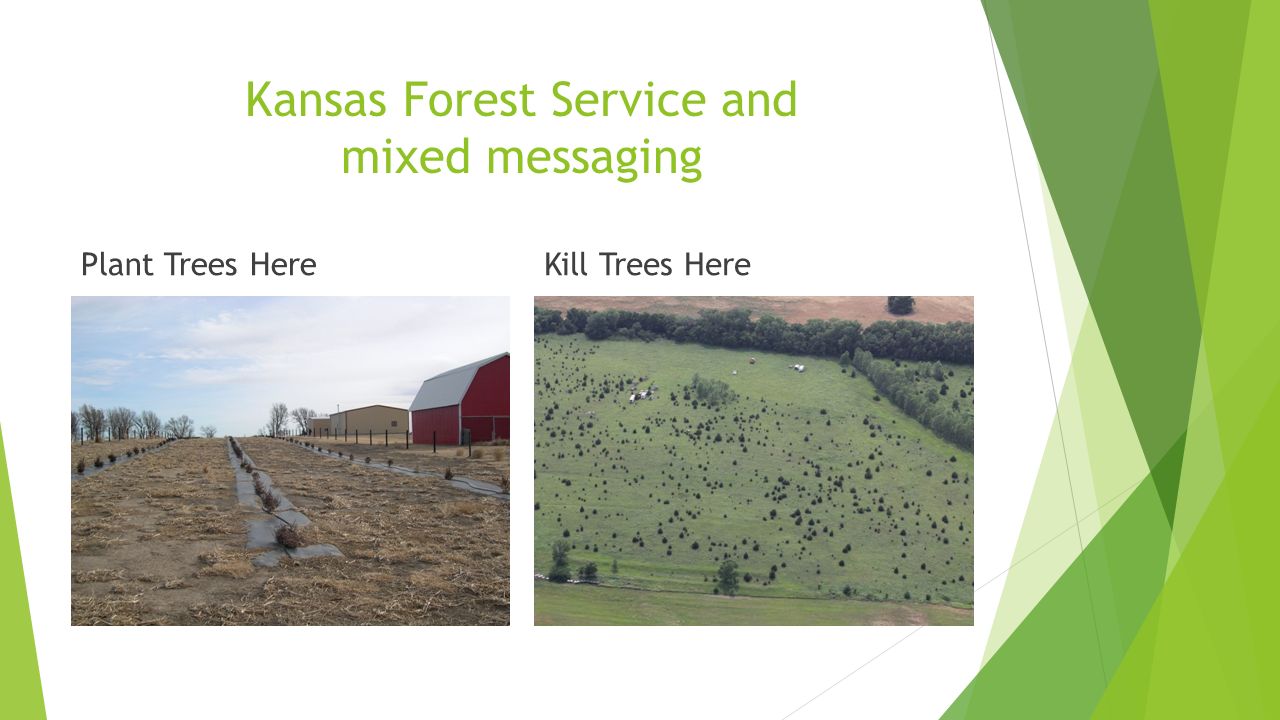 Kansas Forest Service and mixed messaging

Plant Trees Here

Kill Trees Here